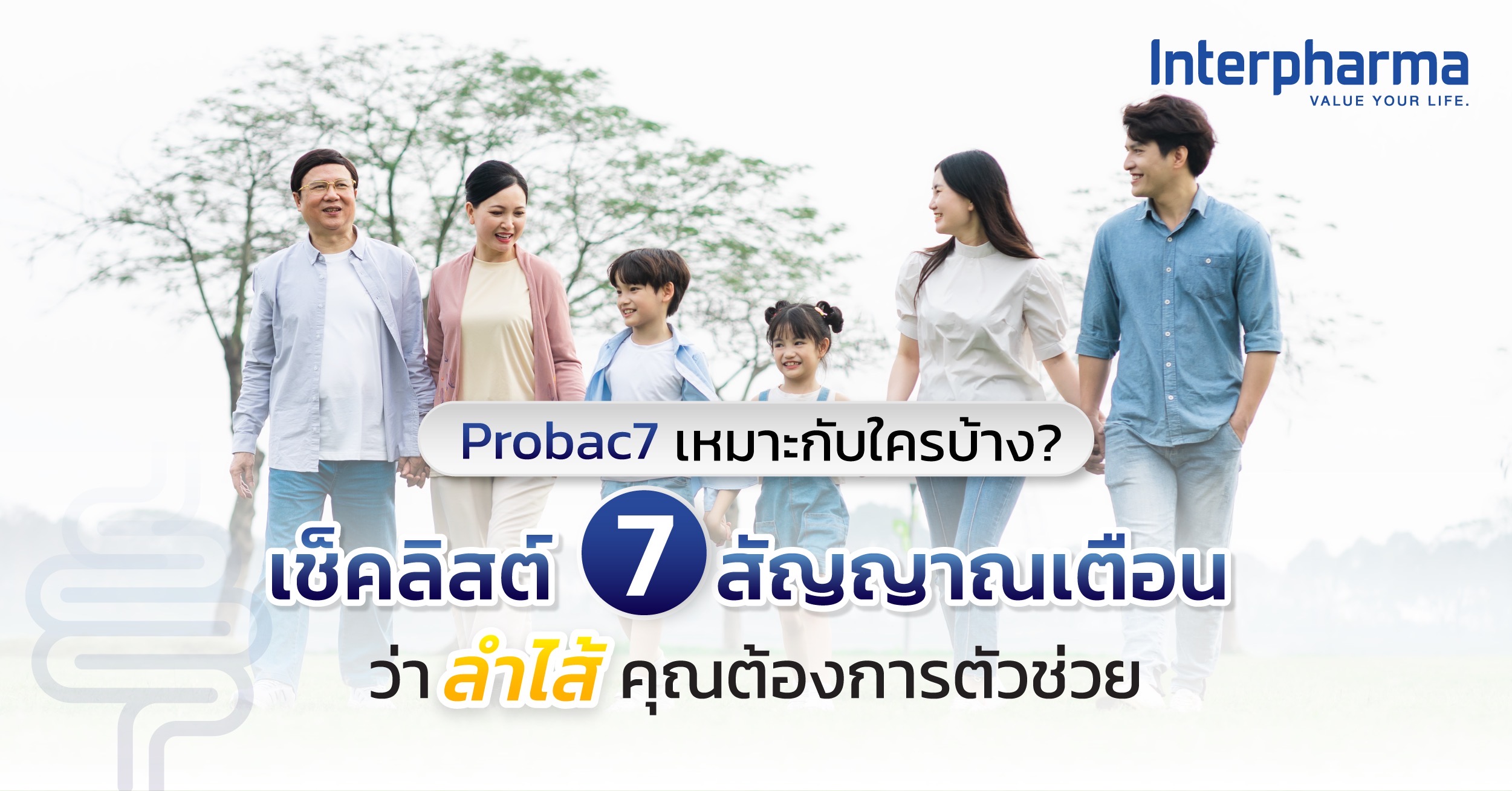 Interpharma
VALUE YOUR LIFE.

Probac7 เหมาะกับใครบ้าง?

เช็คลิสต์ 7 สัญญาณเตือน

ว่า ลำไส้ คุณต้องการตัวช่วย